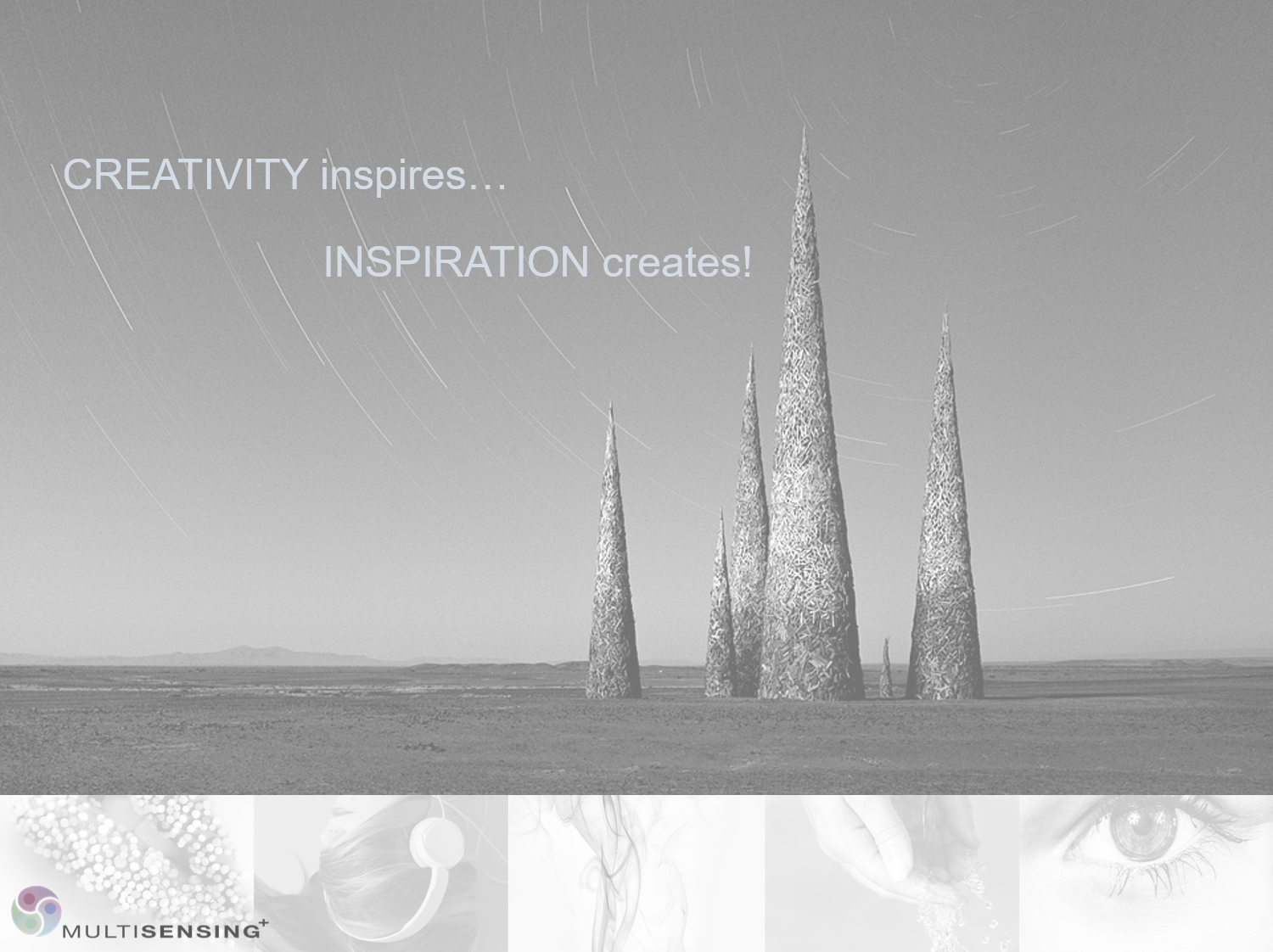 CREATIVITY inspires…

INSPIRATION creates!

MULTISENSING+